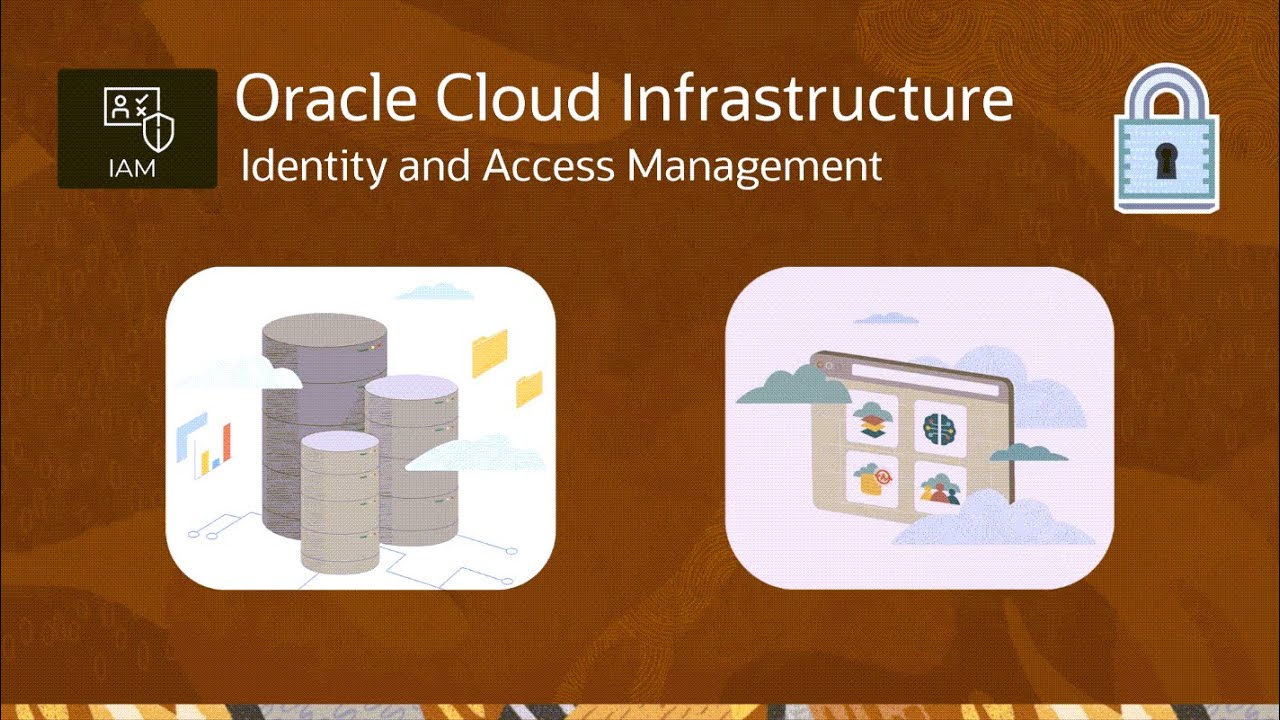 IAM

Oracle Cloud Infrastructure

Identity and Access Management